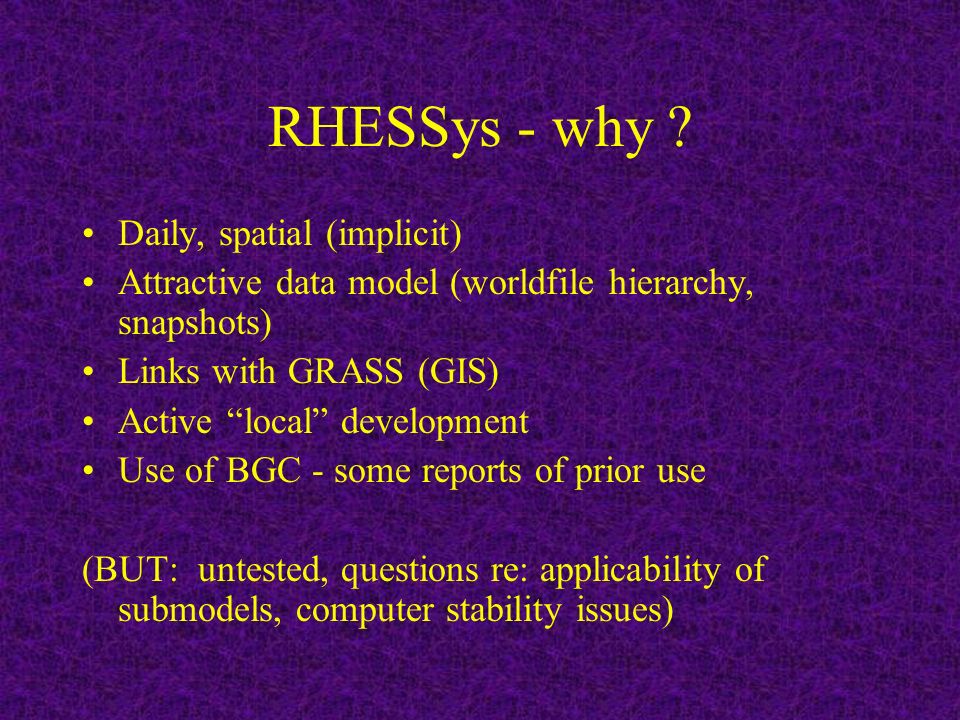 RHESSys - why ?

• Daily, spatial (implicit)
• Attractive data model (worldfile hierarchy, snapshots)
• Links with GRASS (GIS)
• Active “local” development
• Use of BGC - some reports of prior use

(BUT: untested, questions re: applicability of submodels, computer stability issues)